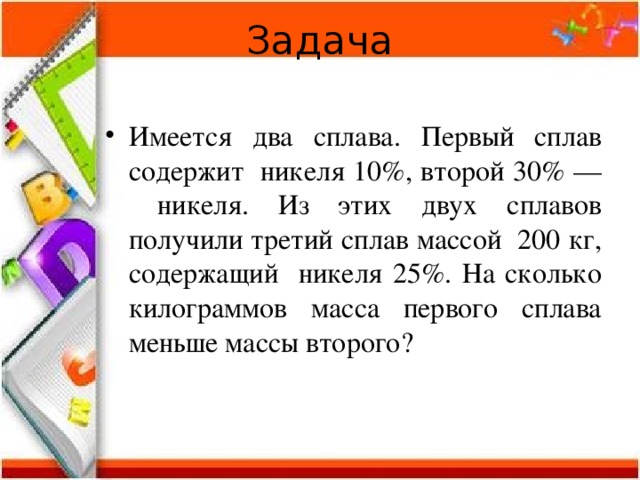 Задача

• Имеется два сплава. Первый сплав содержит никеля 10%, второй 30% — никеля. Из этих двух сплавов получили третий сплав массой 200 кг, содержащий никеля 25%. На сколько килограммов масса первого сплава меньше массы второго?